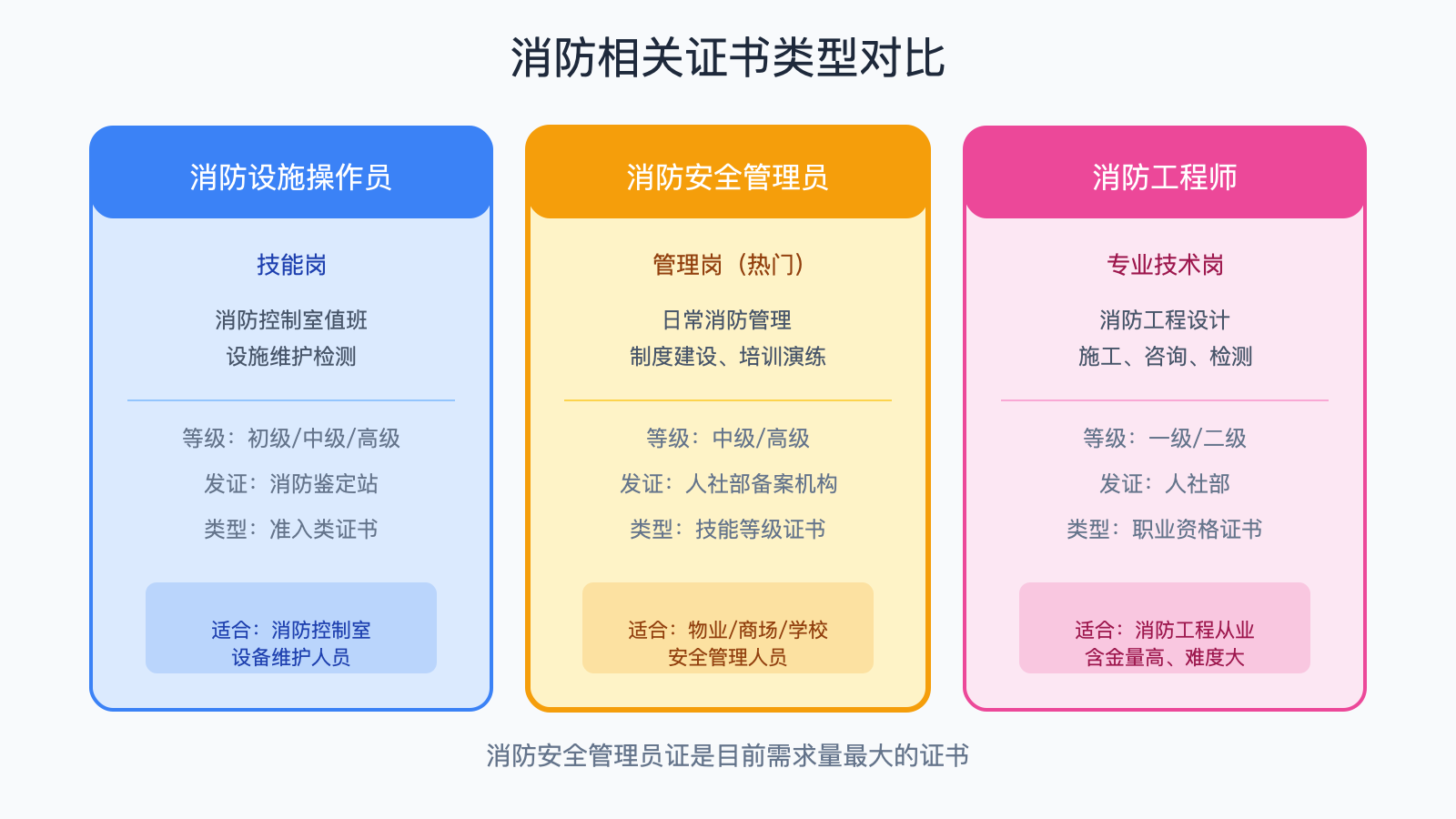 消防相关证书类型对比

消防设施操作员

技能岗

消防控制室值班
设施维护检测

等级：初级/中级/高级

发证：消防鉴定站

类型：准入类证书

适合：消防控制室
设备维护人员

消防安全管理员

管理岗（热门）

日常消防管理
制度建设、培训演练

等级：中级/高级

发证：人社部备案机构

类型：技能等级证书

适合：物业/商场/学校
安全管理人员

消防工程师

专业技术岗

消防工程设计
施工、咨询、检测

等级：一级/二级

发证：人社部

类型：职业资格证书

适合：消防工程从业
含金量高、难度大

消防安全管理员证是目前需求量最大的证书